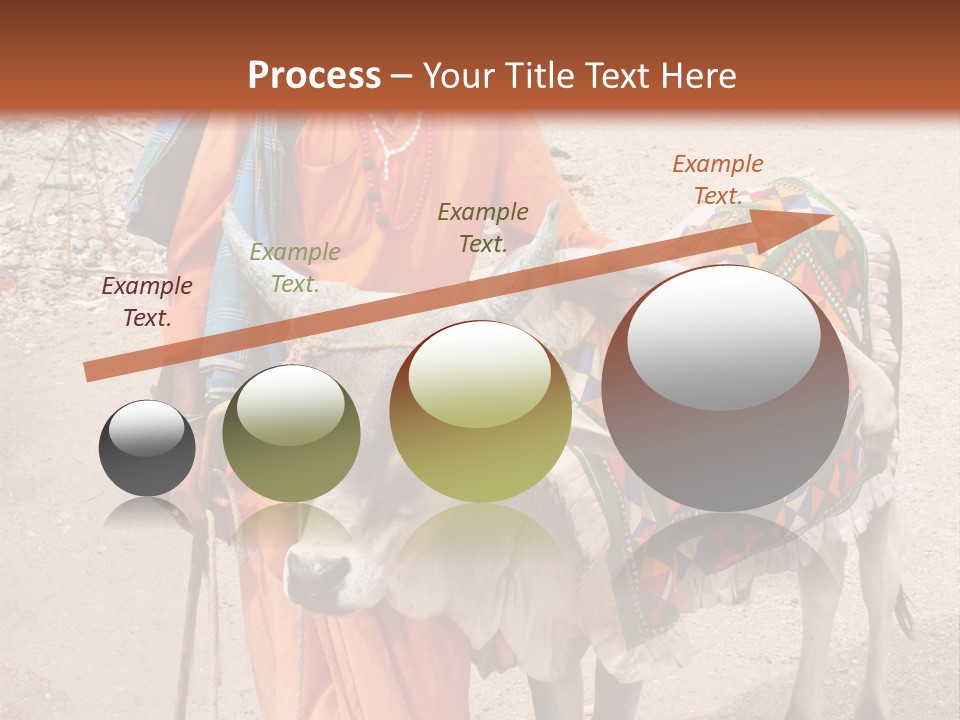 Process – Your Title Text Here

Example Text.

Example Text.

Example Text.

Example Text.